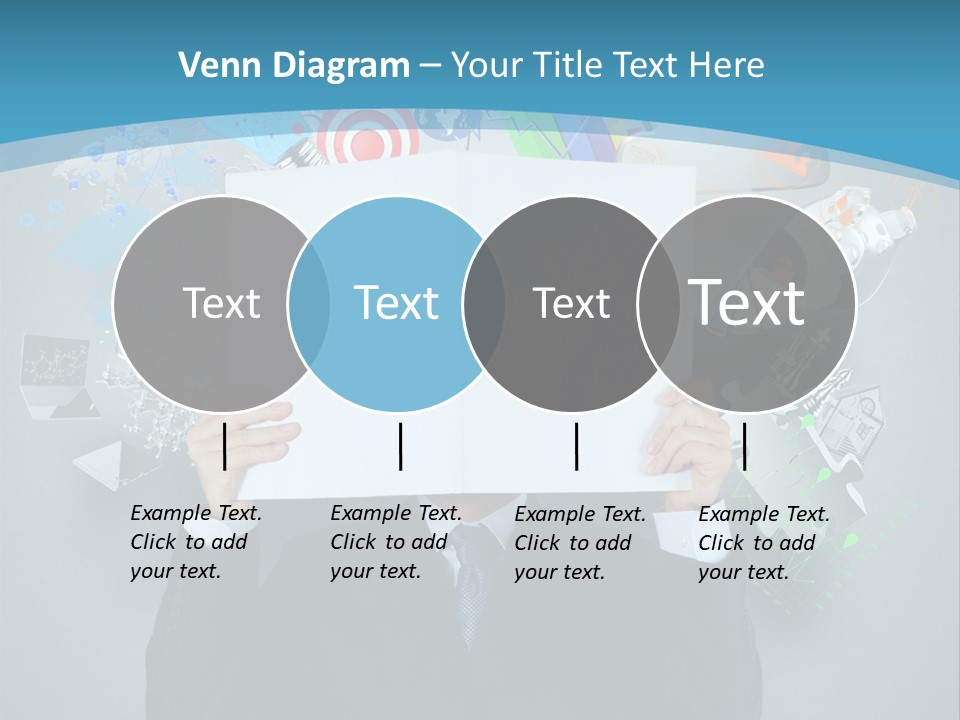 Venn Diagram – Your Title Text Here

Text

Text

Text

Text

Example Text. Click to add your text.

Example Text. Click to add your text.

Example Text. Click to add your text.

Example Text. Click to add your text.